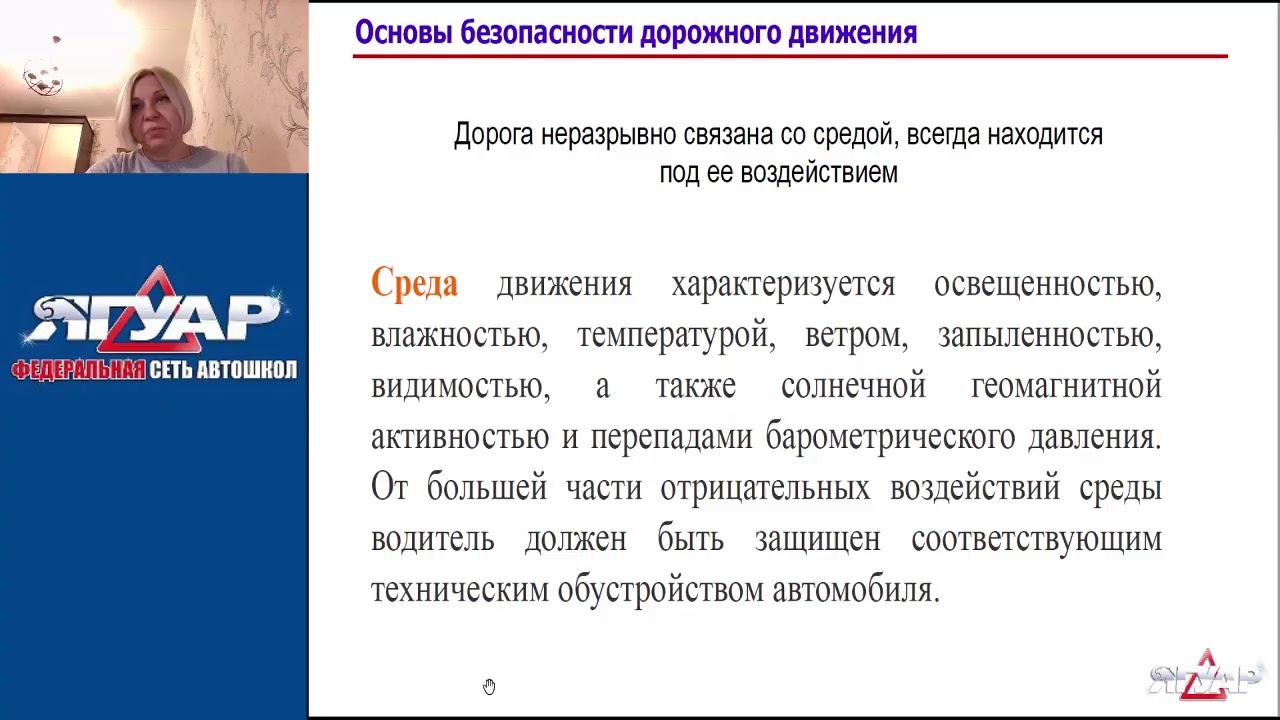 ЯГУАР
ФЕДЕРАЛЬНАЯ СЕТЬ АВТОШКОЛ

Основы безопасности дорожного движения

Дорога неразрывно связана со средой, всегда находится под ее воздействием

Среда движения характеризуется освещенностью, влажностью, температурой, ветром, запыленностью, видимостью, а также солнечной геомагнитной активностью и перепадами барометрического давления. От большей части отрицательных воздействий среды водитель должен быть защищен соответствующим техническим обустройством автомобиля.

ЯГУАР